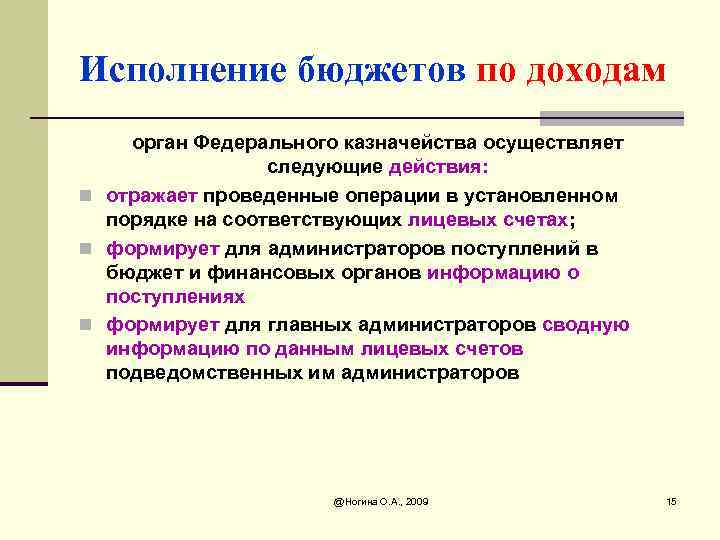 Исполнение бюджетов по доходам

орган Федерального казначейства осуществляет следующие действия:

- отражает проведенные операции в установленном порядке на соответствующих лицевых счетах;
- формирует для администраторов поступлений в бюджет и финансовых органов информацию о поступлениях
- формирует для главных администраторов сводную информацию по данным лицевых счетов подведомственных им администраторов

@Ногина О.А., 2009

15